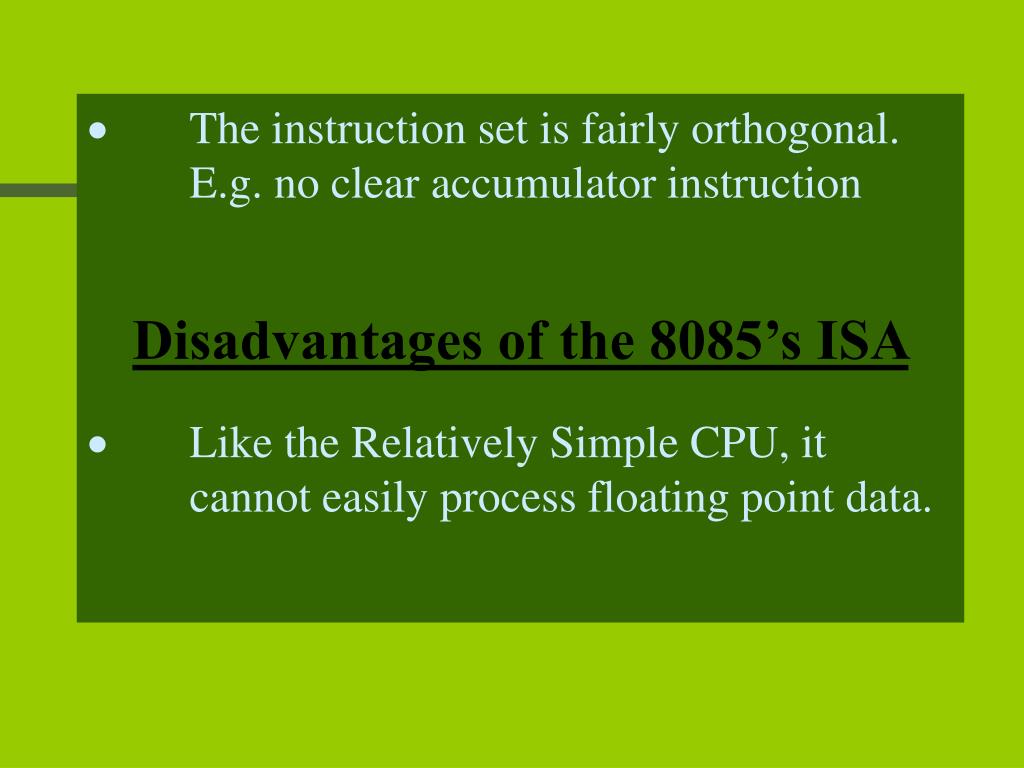 • The instruction set is fairly orthogonal. E.g. no clear accumulator instruction

Disadvantages of the 8085’s ISA

• Like the Relatively Simple CPU, it cannot easily process floating point data.